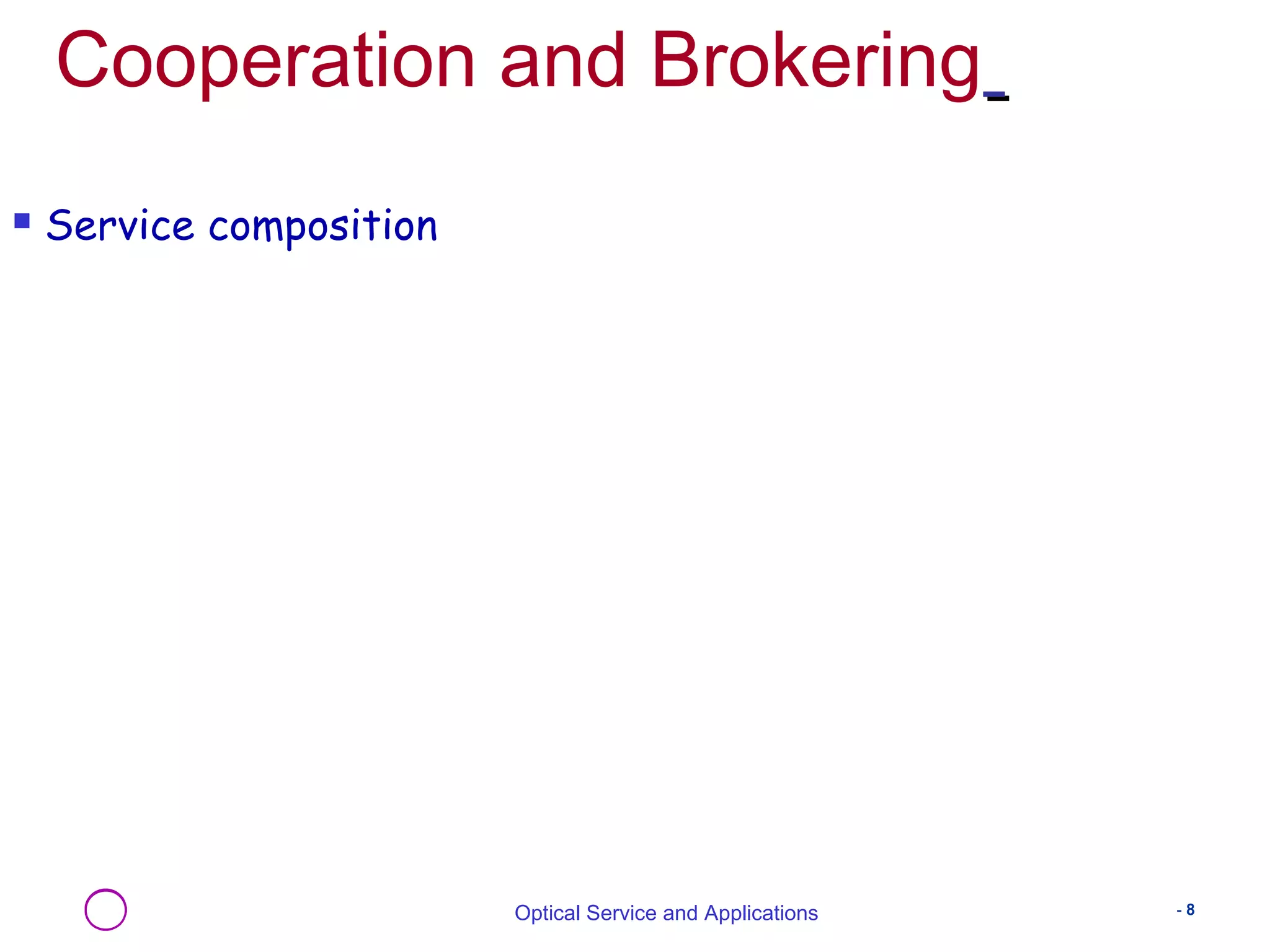 Cooperation and Brokering

Service composition

Optical Service and Applications

- 8